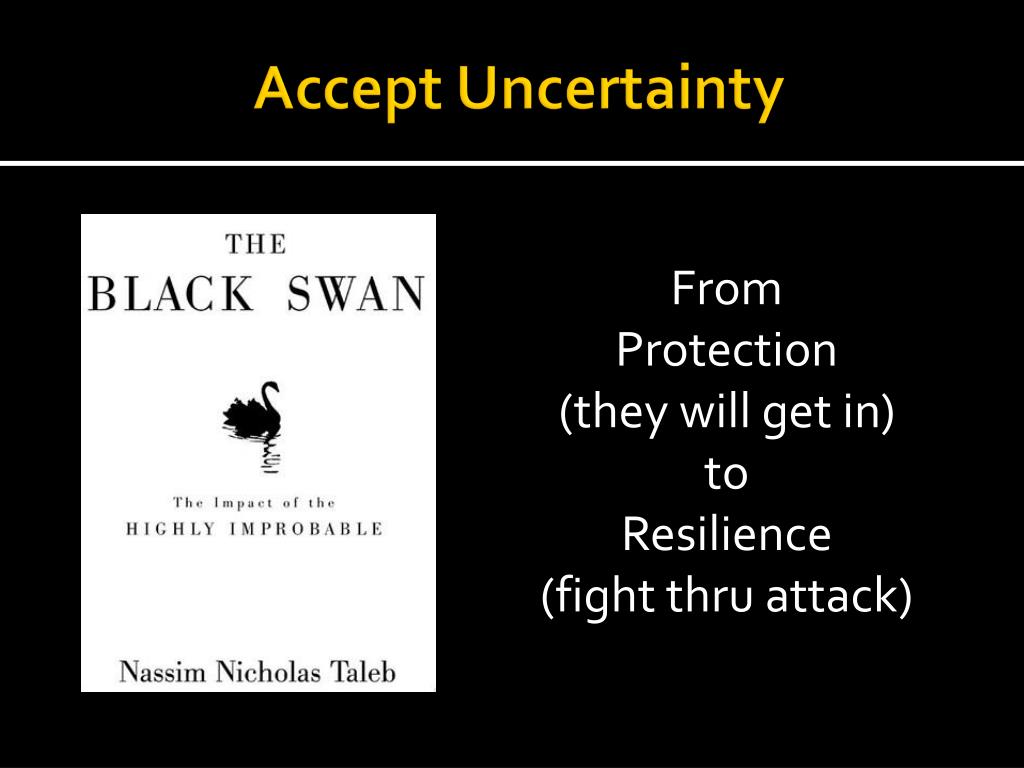 Accept Uncertainty

THE
BLACK SWAN

The Impact of the
HIGHLY IMPROBABLE

Nassim Nicholas Taleb

From
Protection
(they will get in)
to
Resilience
(fight thru attack)